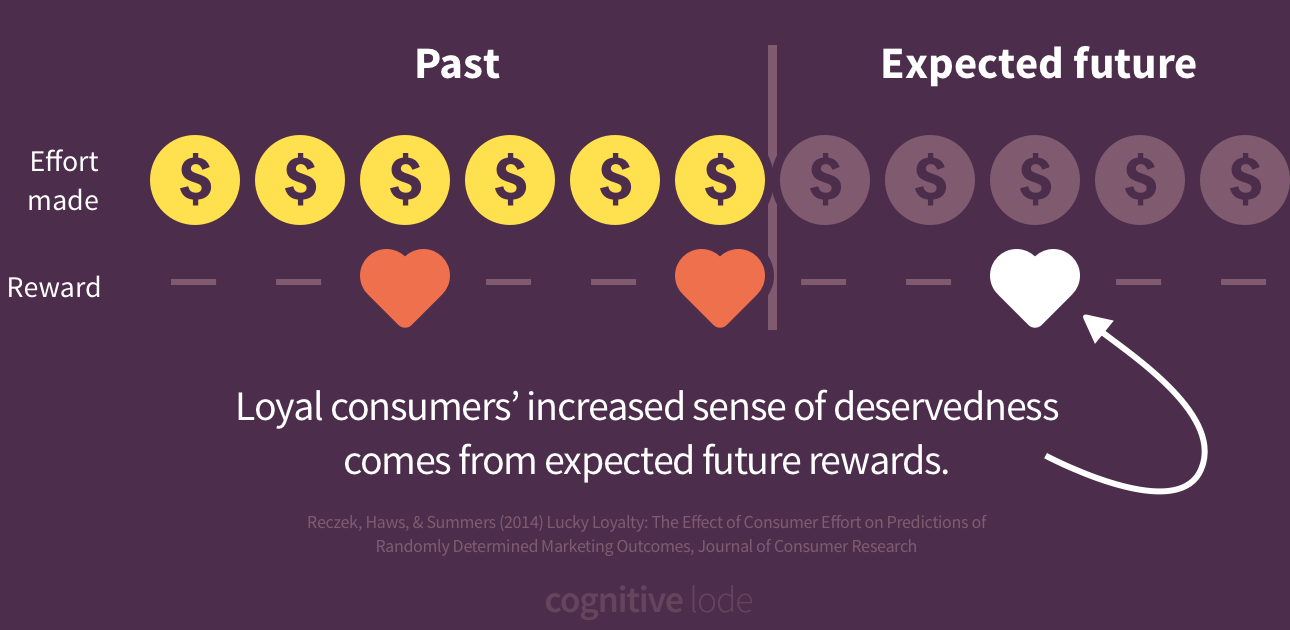 Past

Expected future

Effort made

$ $ $ $ $ $ $ $ $ $ $

Reward

Loyal consumers' increased sense of deservedness comes from expected future rewards.

Reczek, Haws, & Summers (2014) Lucky Loyalty: The Effect of Consumer Effort on Predictions of Randomly Determined Marketing Outcomes, Journal of Consumer Research

cognitive lode